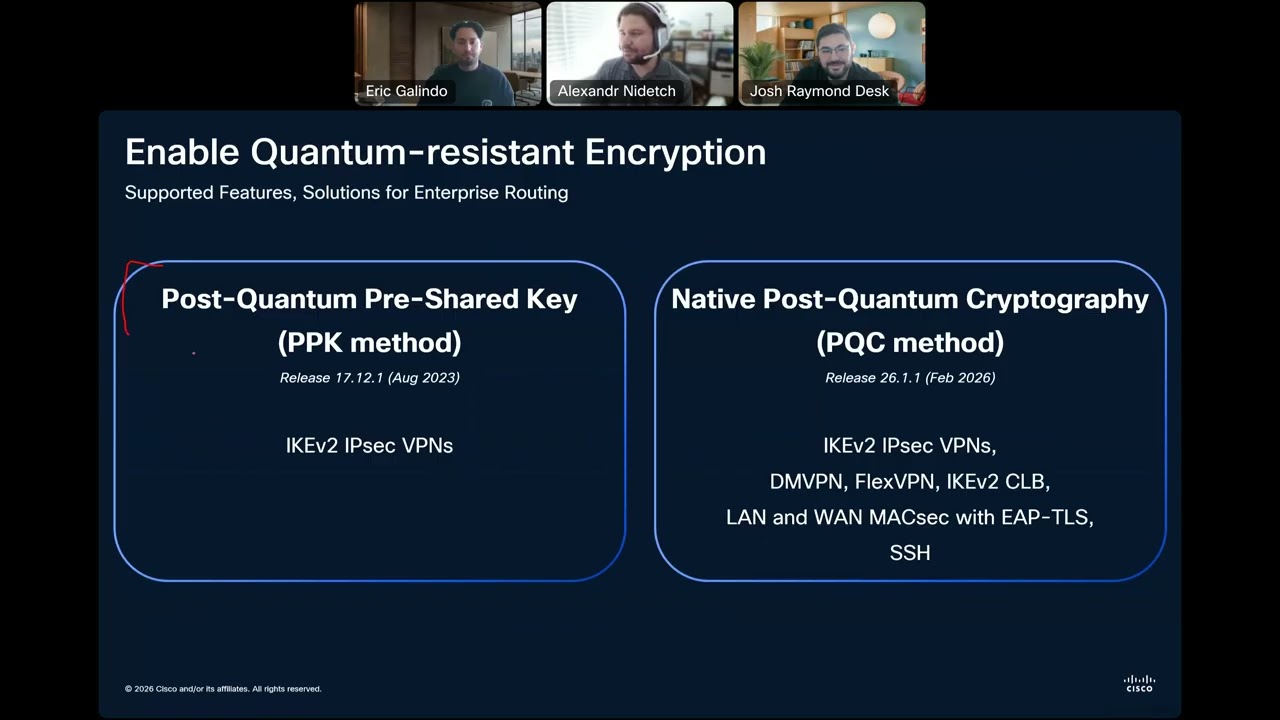 Eric Galindo
Alexandr Nidetch
Josh Raymond Desk

Enable Quantum-resistant Encryption
Supported Features, Solutions for Enterprise Routing

Post-Quantum Pre-Shared Key (PPK method)
Release 17.12.1 (Aug 2023)

IKEv2 IPsec VPNs

Native Post-Quantum Cryptography (PQC method)
Release 26.1.1 (Feb 2026)

IKEv2 IPsec VPNs,
DMVPN, FlexVPN, IKEv2 CLB,
LAN and WAN MACsec with EAP-TLS,
SSH

© 2026 Cisco and/or its affiliates. All rights reserved.

CISCO